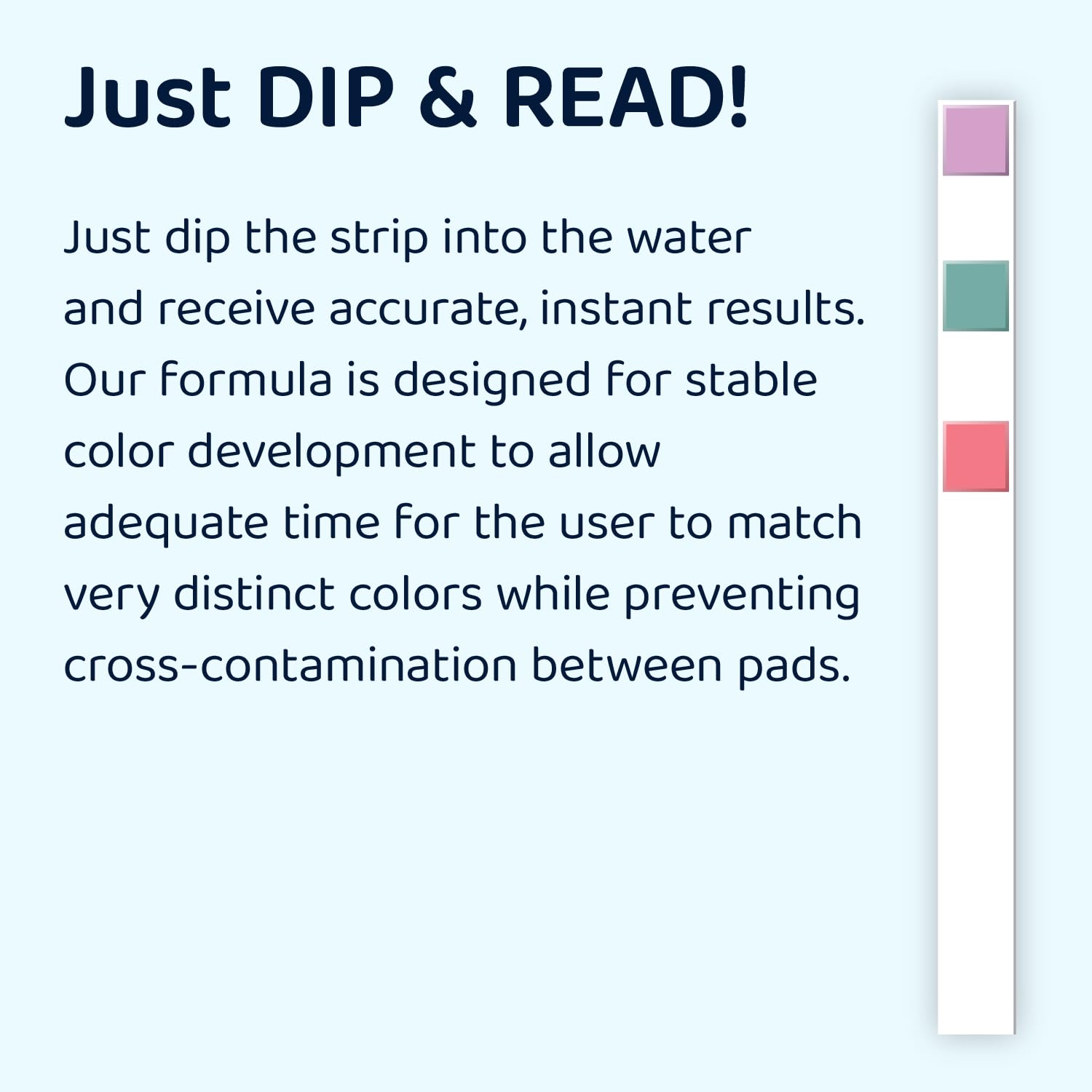 Just DIP & READ!

Just dip the strip into the water and receive accurate, instant results. Our formula is designed for stable color development to allow adequate time for the user to match very distinct colors while preventing cross-contamination between pads.